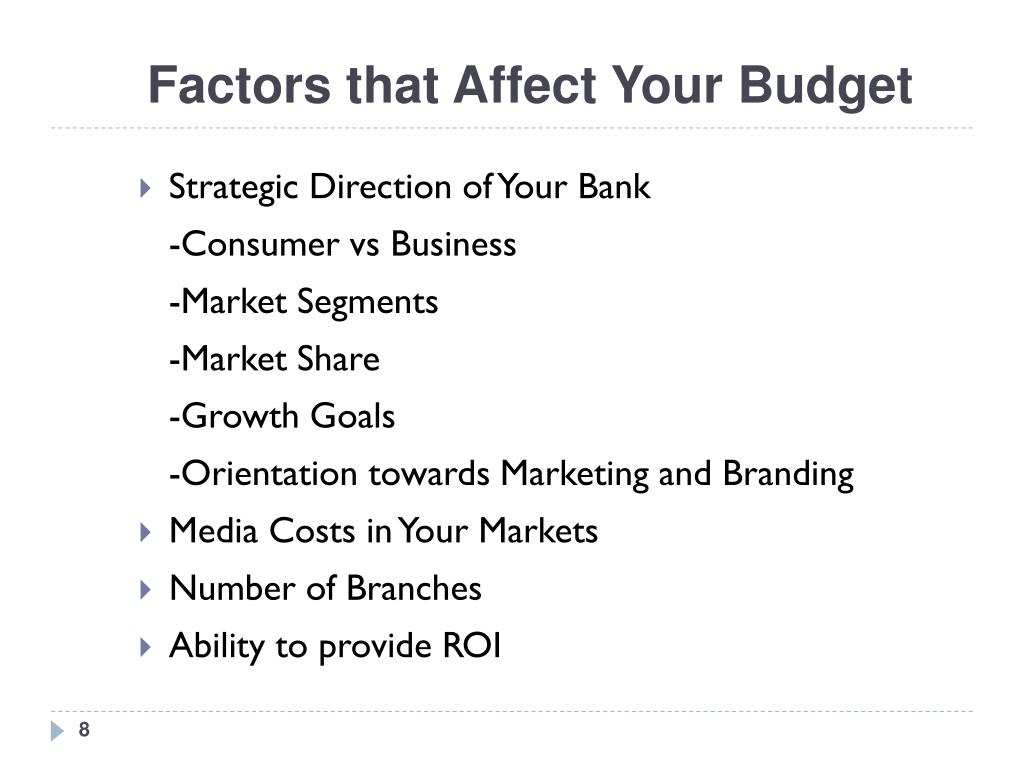 Factors that Affect Your Budget

Strategic Direction of Your Bank

-Consumer vs Business

-Market Segments

-Market Share

-Growth Goals

-Orientation towards Marketing and Branding

Media Costs in Your Markets

Number of Branches

Ability to provide ROI

8